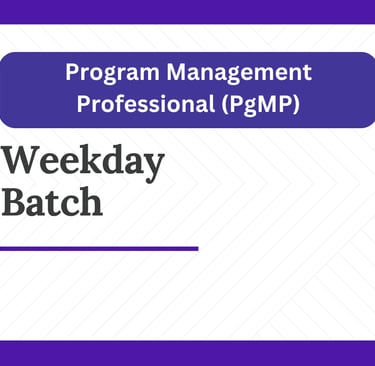 Program Management Professional (PgMP)

Weekday Batch